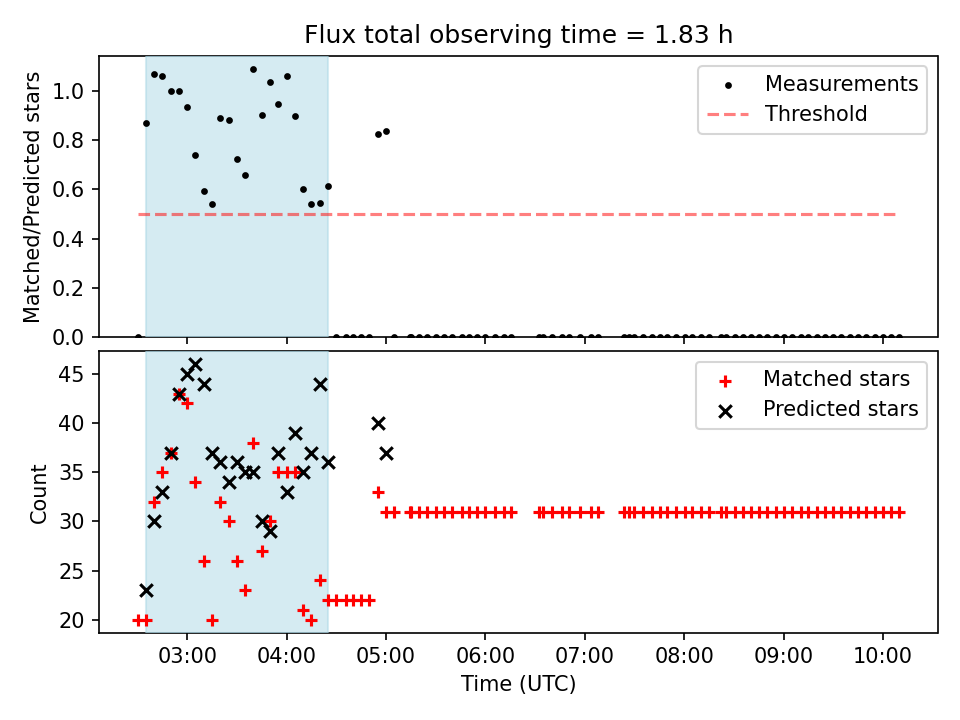 Flux total observing time = 1.83 h

Matched/Predicted stars

1.0
0.8
0.6
0.4
0.2
0.0

Measurements
Threshold

Count

45
40
35
30
25
20

Matched stars
Predicted stars

03:00 04:00 05:00 06:00 07:00 08:00 09:00 10:00

Time (UTC)